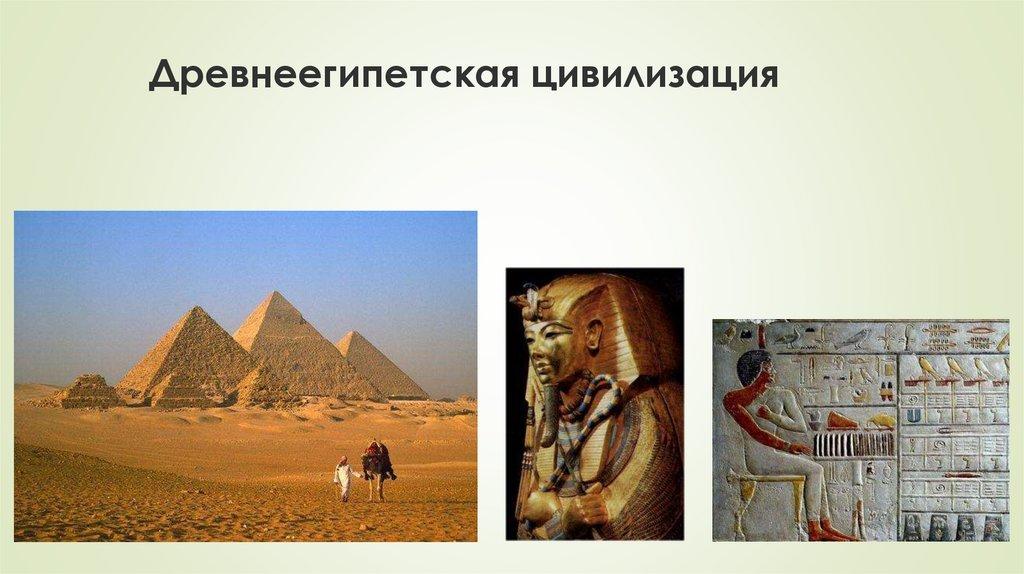 Древнеегипетская цивилизация